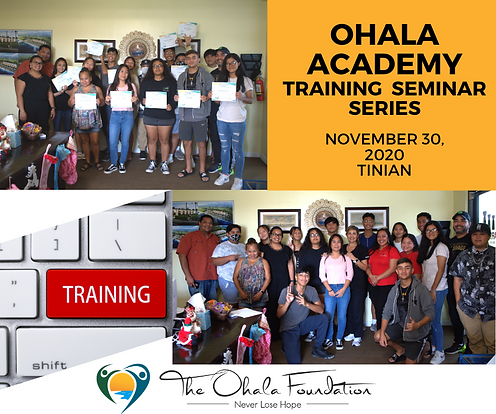 OHALA ACADEMY
TRAINING SEMINAR SERIES

NOVEMBER 30, 2020
TINIAN

TRAINING

shift

The Ohala Foundation
Never Lose Hope